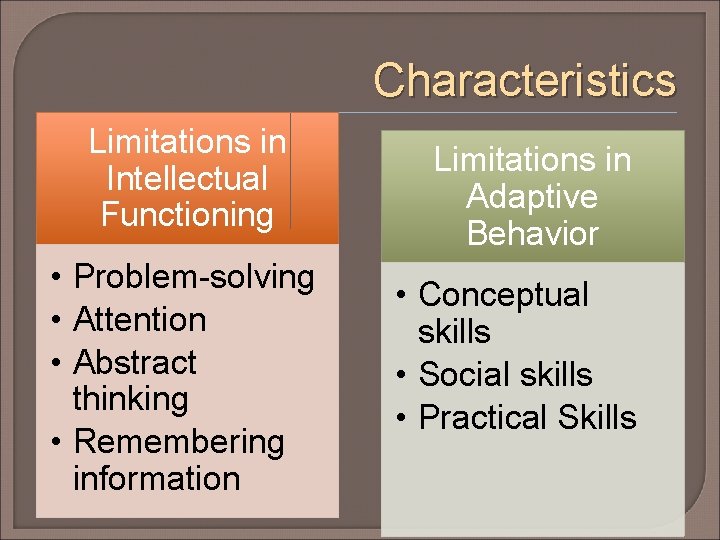 Characteristics

Limitations in Intellectual Functioning

• Problem-solving
• Attention
• Abstract thinking
• Remembering information

Limitations in Adaptive Behavior

• Conceptual skills
• Social skills
• Practical Skills